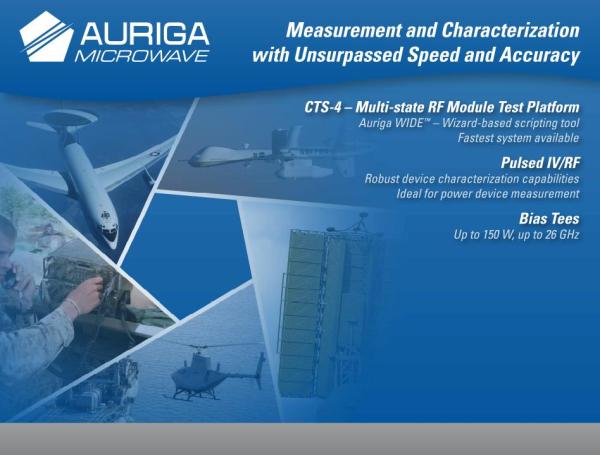 AURIGA
MICROWAVE

Measurement and Characterization with Unsurpassed Speed and Accuracy

CTS-4 – Multi-state RF Module Test Platform
Auriga WIDE™ – Wizard-based scripting tool
Fastest system available

Pulsed IV/RF
Robust device characterization capabilities
Ideal for power device measurement

Bias Tees
Up to 150 W, up to 26 GHz